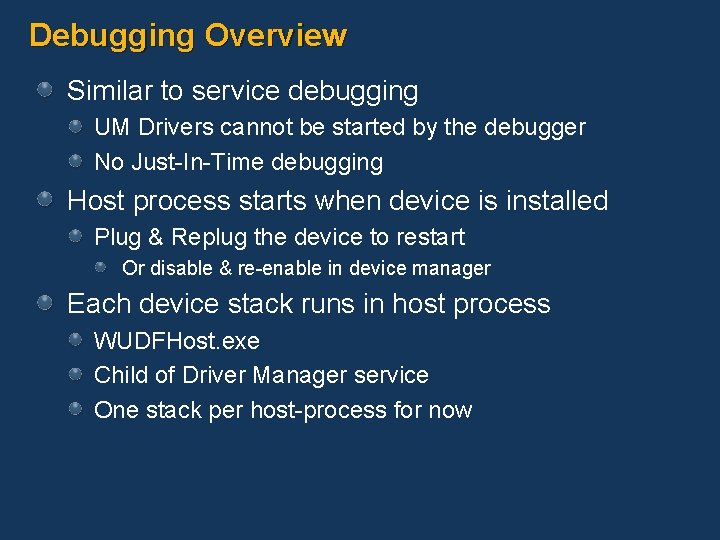 Debugging Overview

Similar to service debugging
UM Drivers cannot be started by the debugger
No Just-In-Time debugging

Host process starts when device is installed
Plug & Replug the device to restart
Or disable & re-enable in device manager

Each device stack runs in host process
WUDFHost.exe
Child of Driver Manager service
One stack per host-process for now